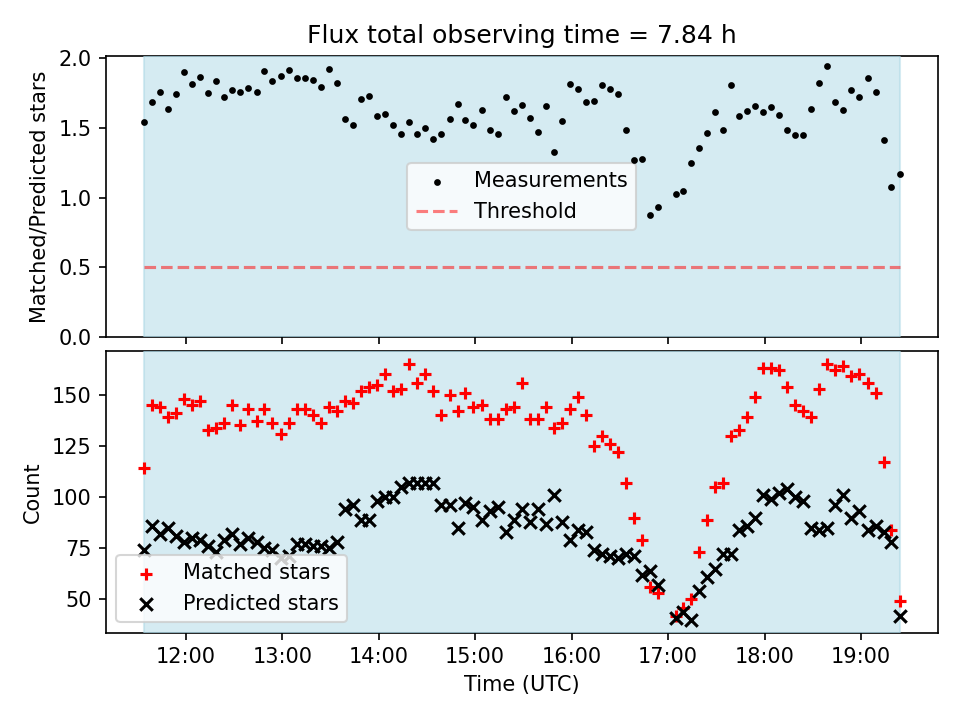 Flux total observing time = 7.84 h

Matched/Predicted stars
2.0
1.5
1.0
0.5
0.0

Measurements
Threshold

Count
150
125
100
75
50

Matched stars
Predicted stars

12:00
13:00
14:00
15:00
16:00
17:00
18:00
19:00
Time (UTC)